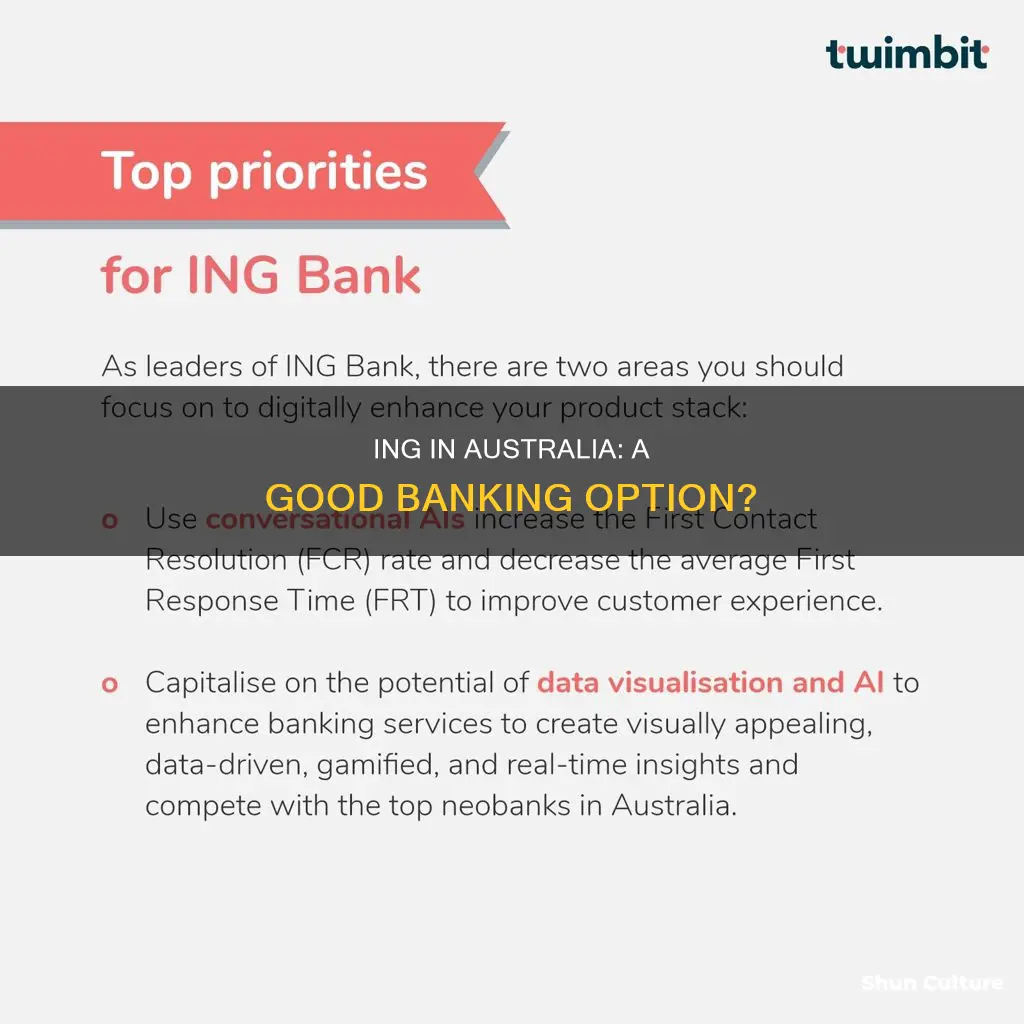 twimbit

Top priorities

for ING Bank

As leaders of ING Bank, there are two areas you should focus on to digitally enhance your product stack:

ING IN AUSTRALIA: A GOOD BANKING OPTION?

o Use conversational AIs increase the First Contact Resolution (FCR) rate and decrease the average First Response Time (FRT) to improve customer experience.

o Capitalise on the potential of data visualisation and AI to enhance banking services to create visually appealing, data-driven, gamified, and real-time insights and compete with the top neobanks in Australia.

Shun Culture